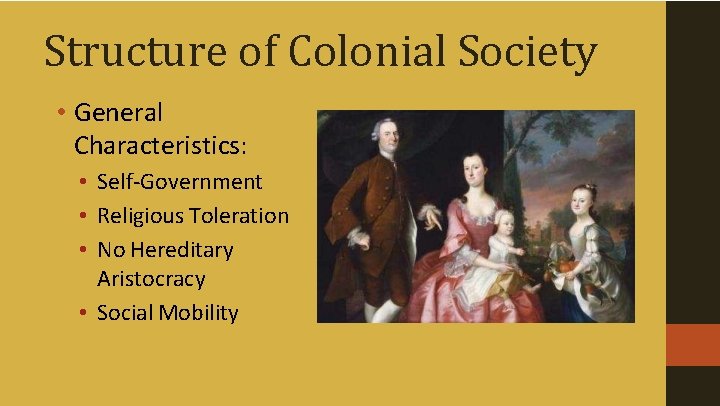 Structure of Colonial Society

• General Characteristics:

• Self-Government
• Religious Toleration
• No Hereditary Aristocracy
• Social Mobility